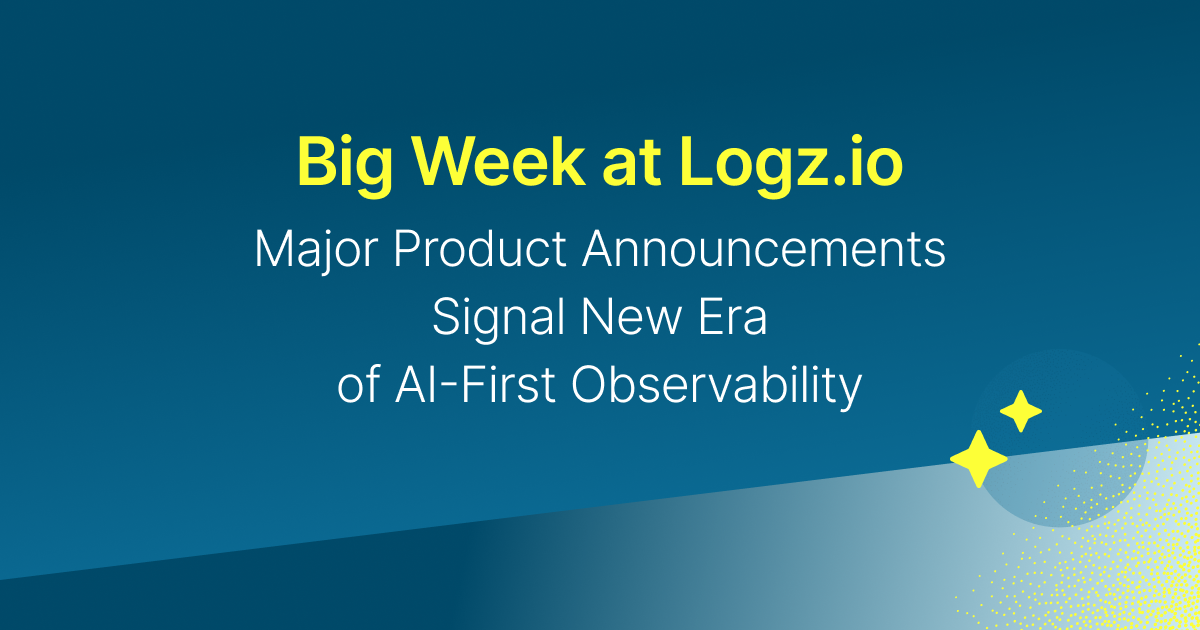 Big Week at Logz.io

Major Product Announcements Signal New Era of AI-First Observability